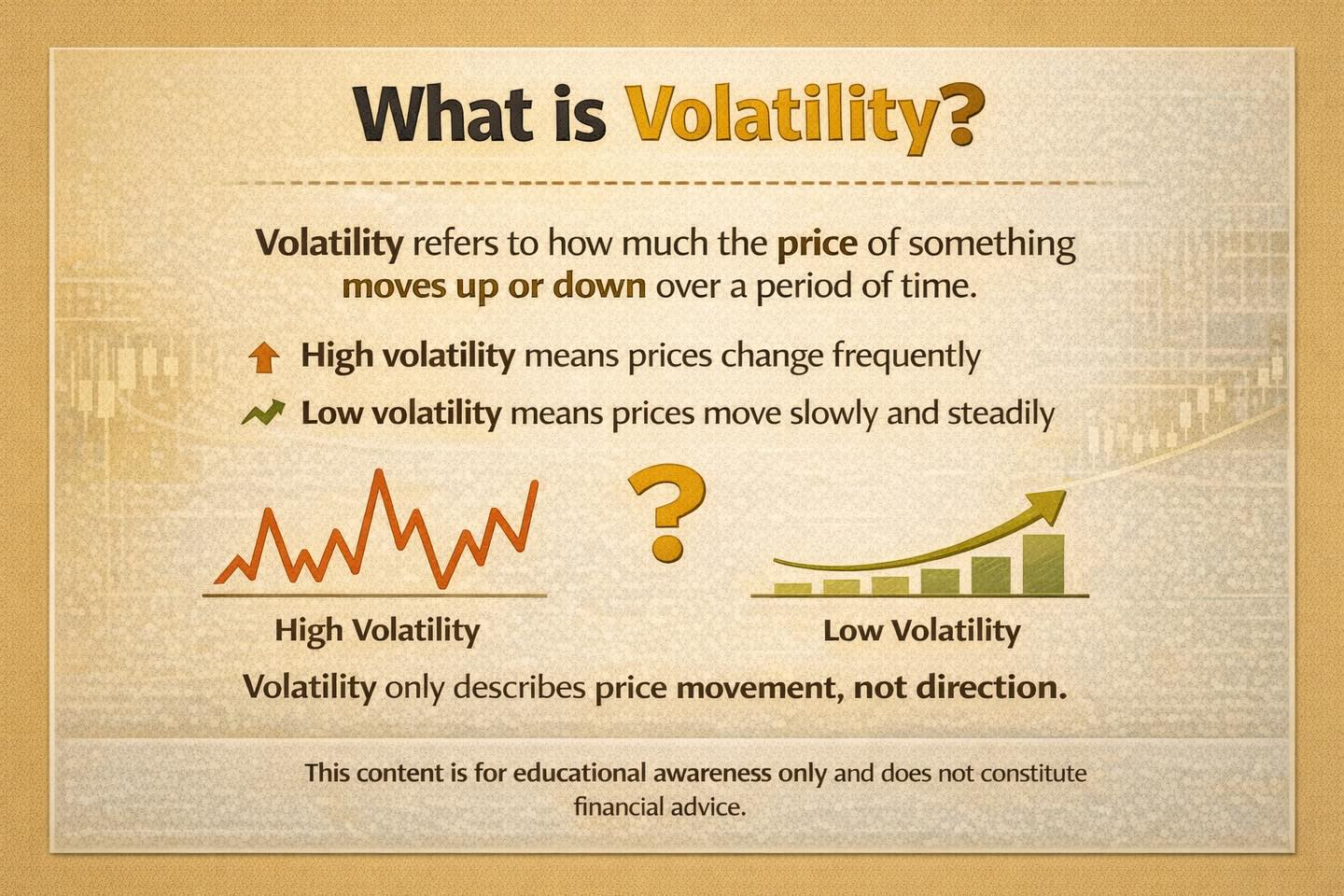 What is Volatility?

Volatility refers to how much the price of something moves up or down over a period of time.

High volatility means prices change frequently

Low volatility means prices move slowly and steadily

?

High Volatility

Low Volatility

Volatility only describes price movement, not direction.

This content is for educational awareness only and does not constitute financial advice.